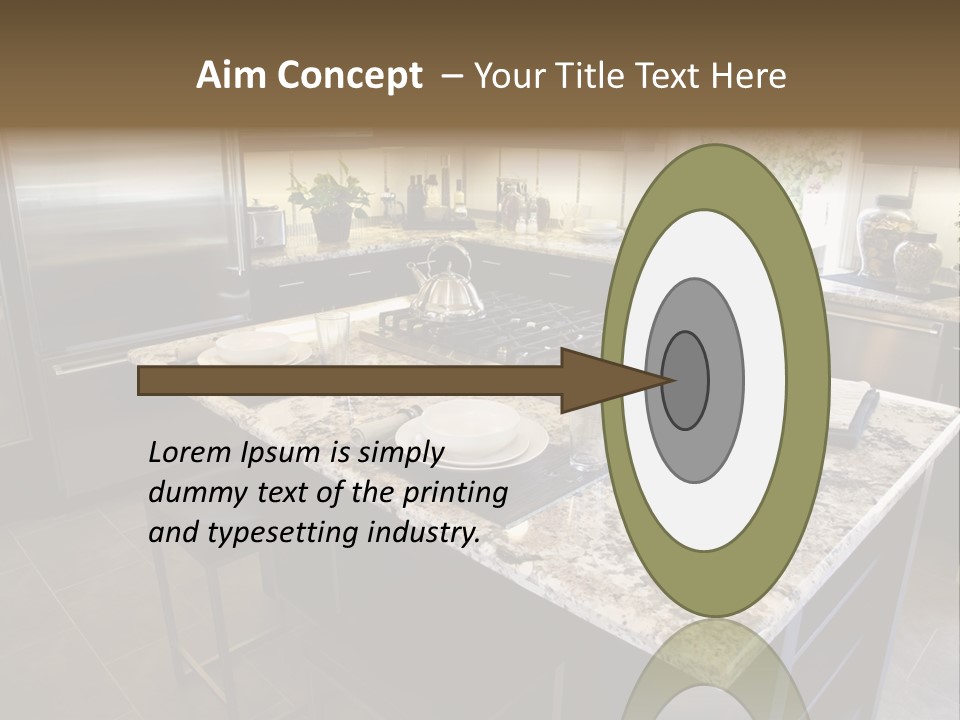 Aim Concept – Your Title Text Here

Lorem Ipsum is simply dummy text of the printing and typesetting industry.